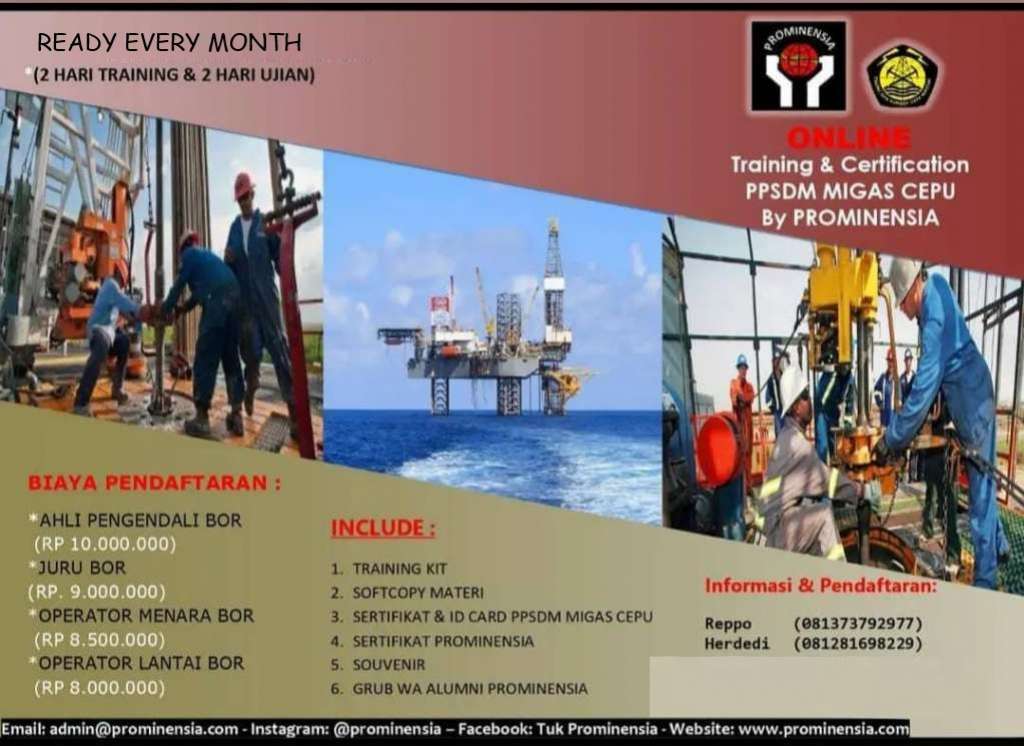 READY EVERY MONTH
*(2 HARI TRAINING & 2 HARI UJIAN)

PROMINENSIA

ONLINE
Training & Certification
PPSDM MIGAS CEPU
By PROMINENSIA

BIAYA PENDAFTARAN :
*AHLI PENGENDALI BOR
(RP 10.000.000)
*JURU BOR
(RP. 9.000.000)
*OPERATOR MENARA BOR
(RP 8.500.000)
*OPERATOR LANTAI BOR
(RP 8.000.000)

INCLUDE :
1. TRAINING KIT
2. SOFTCOPY MATERI
3. SERTIFIKAT & ID CARD PPSDM MIGAS CEPU
4. SERTIFIKAT PROMINENSIA
5. SOUVENIR
6. GRUB WA ALUMNI PROMINENSIA

Informasi & Pendaftaran:
Reppo (081373792977)
Herdedi (081281698229)

Email: admin@prominensia.com - Instagram: @prominensia – Facebook: Tuk Prominensia - Website: www.prominensia.com